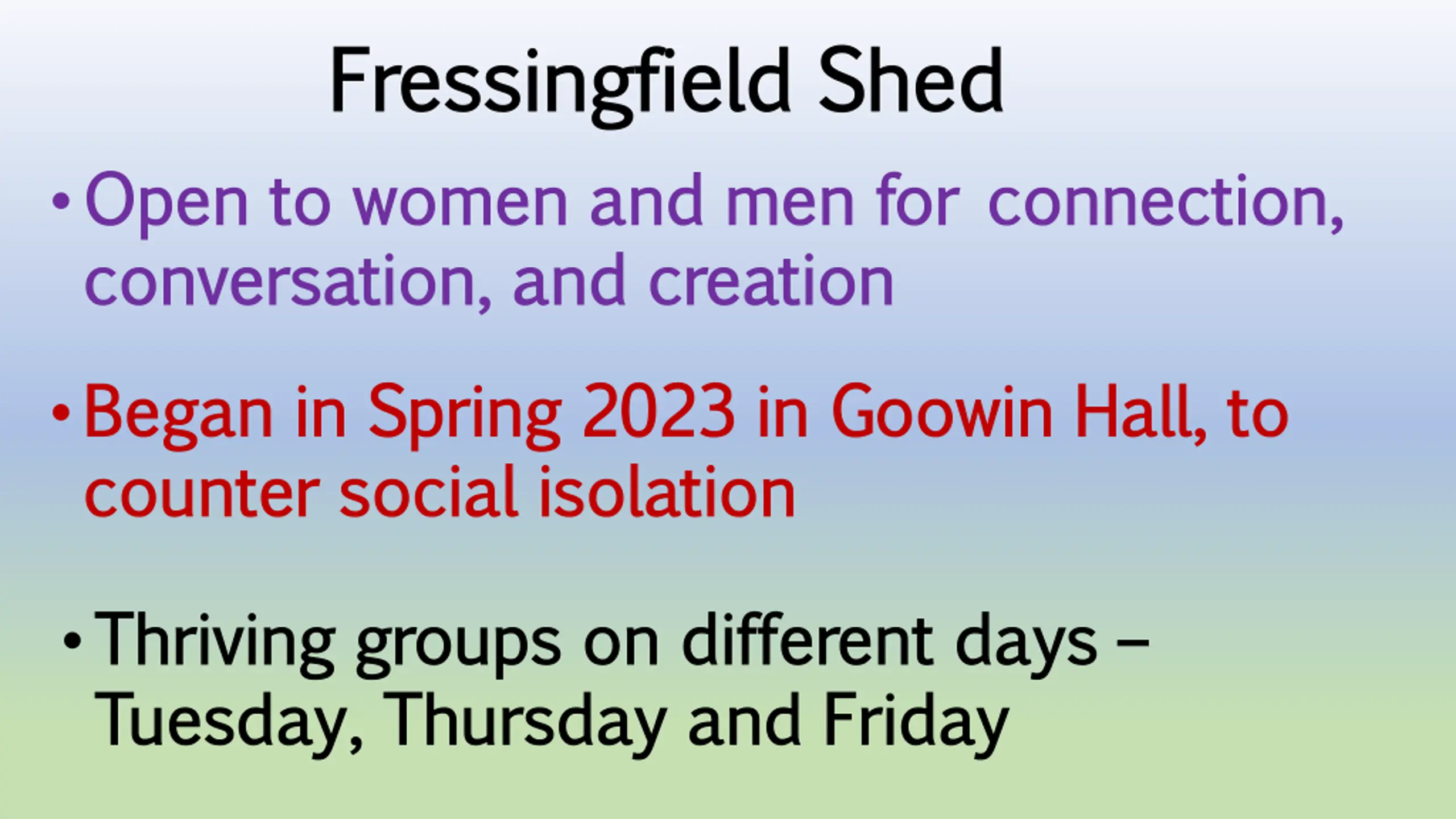 Fressingfield Shed

• Open to women and men for connection, conversation, and creation

• Began in Spring 2023 in Goowin Hall, to counter social isolation

• Thriving groups on different days – Tuesday, Thursday and Friday